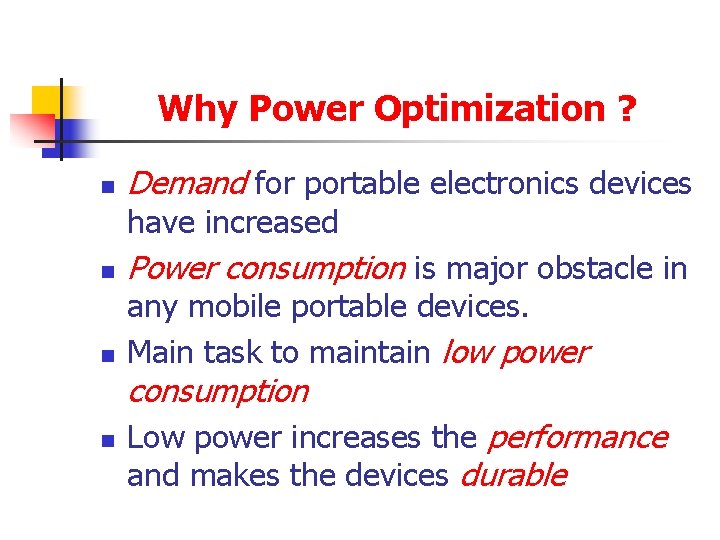 Why Power Optimization ?

- Demand for portable electronics devices have increased
- Power consumption is major obstacle in any mobile portable devices.
- Main task to maintain low power consumption
- Low power increases the performance and makes the devices durable